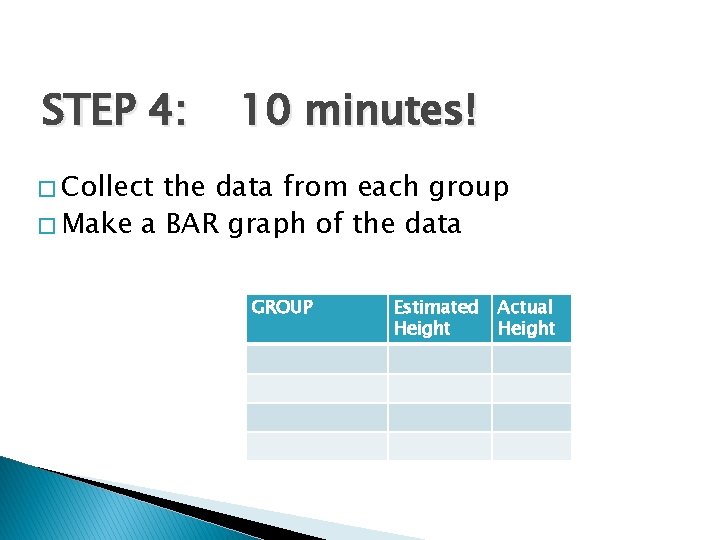 STEP 4: 10 minutes!

□ Collect the data from each group
□ Make a BAR graph of the data

| GROUP | Estimated Height | Actual Height |
|---|---|---|
| | | |
| | | |
| | | |
| | | |